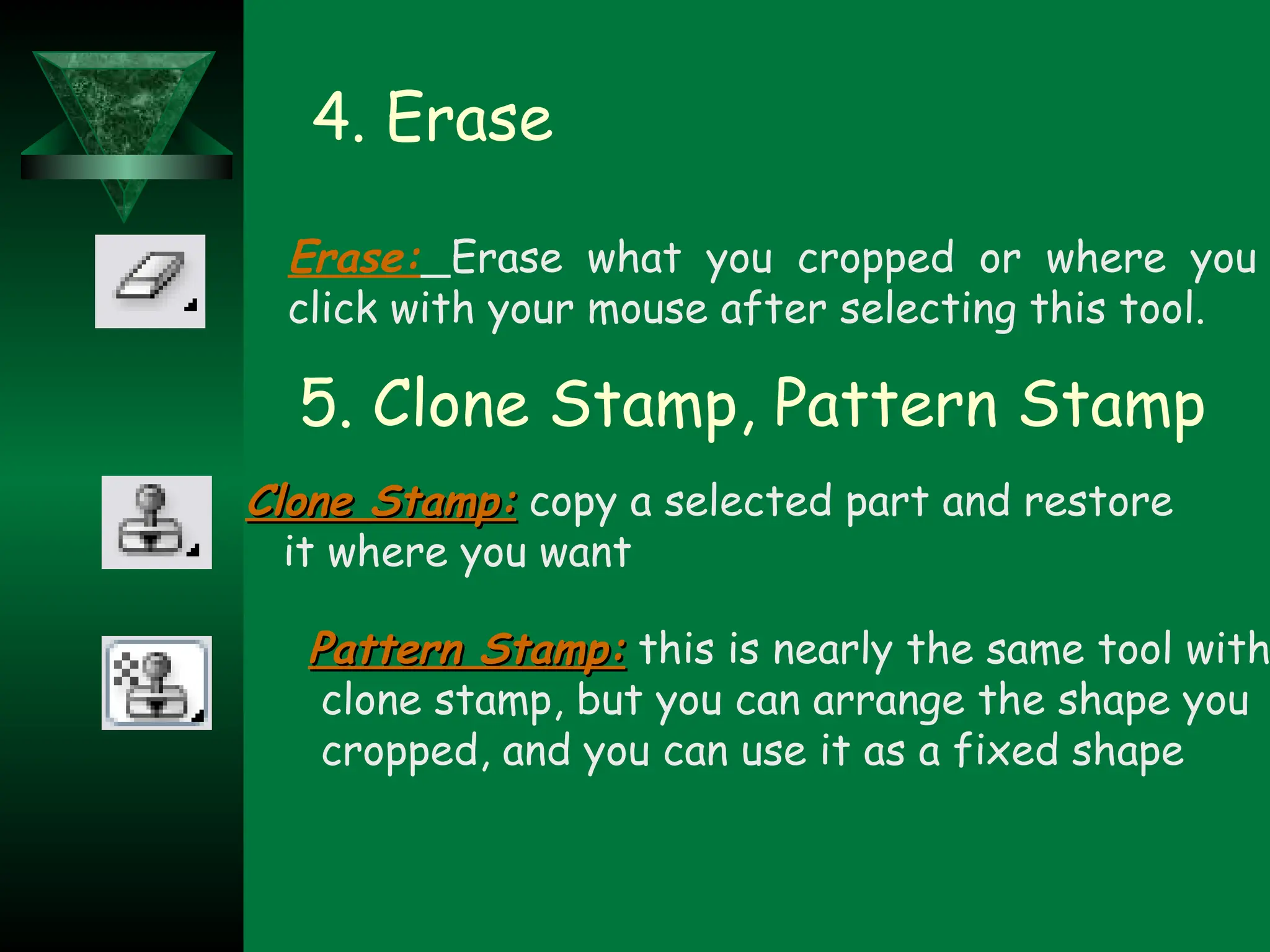 4. Erase

Erase: Erase what you cropped or where you click with your mouse after selecting this tool.

5. Clone Stamp, Pattern Stamp

Clone Stamp: copy a selected part and restore it where you want

Pattern Stamp: this is nearly the same tool with clone stamp, but you can arrange the shape you cropped, and you can use it as a fixed shape